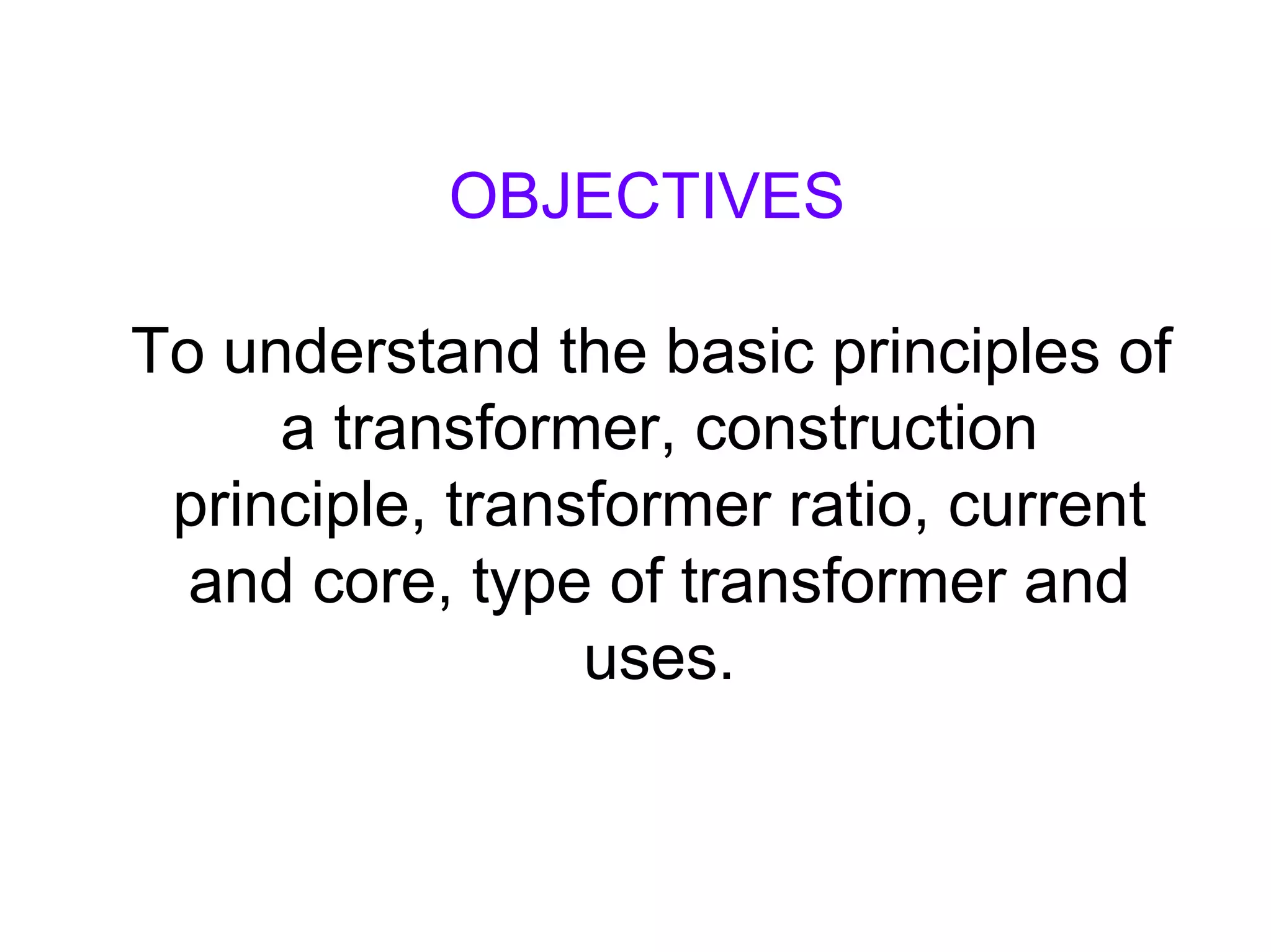 OBJECTIVES

To understand the basic principles of a transformer, construction principle, transformer ratio, current and core, type of transformer and uses.